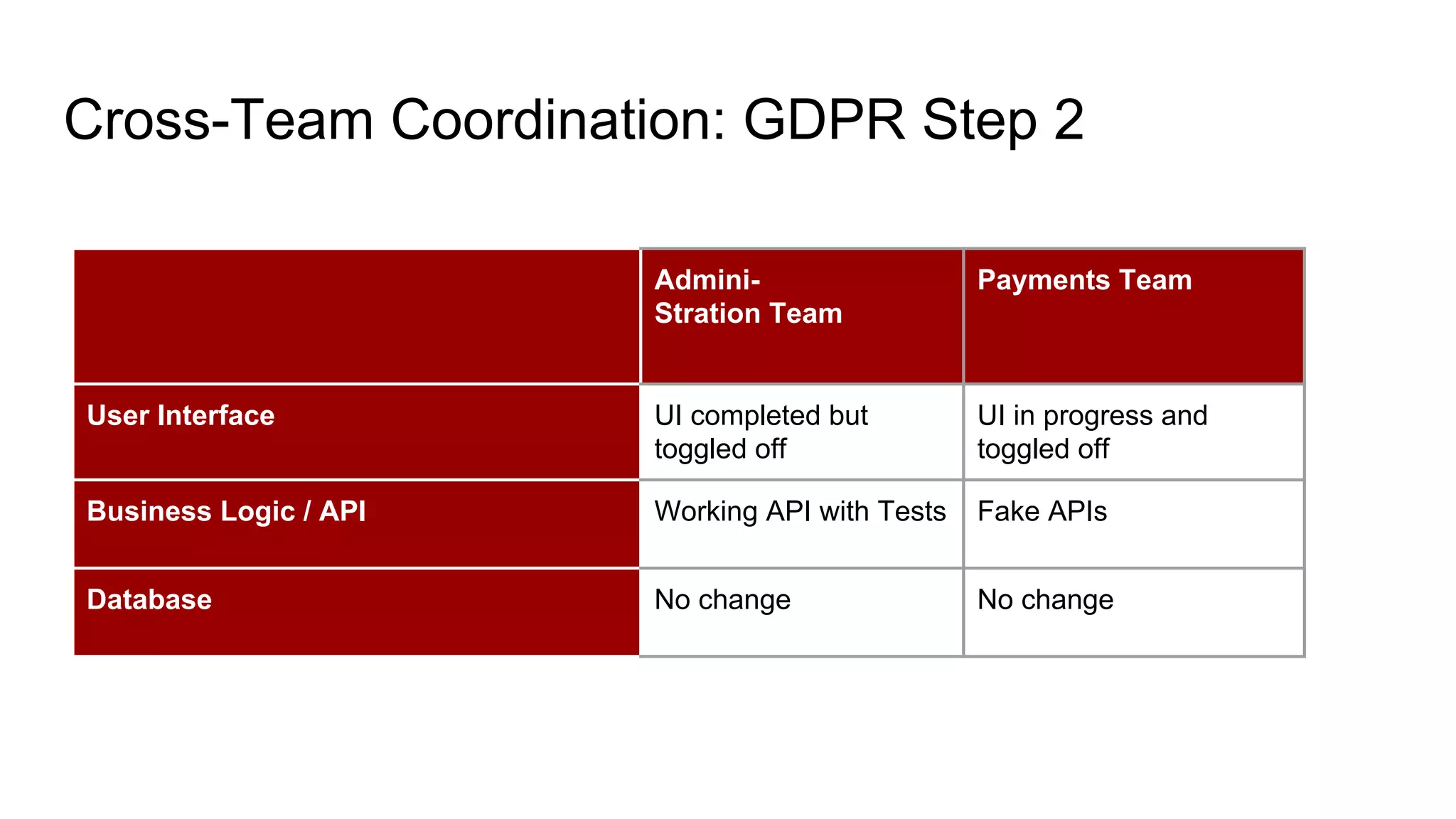 Cross-Team Coordination: GDPR Step 2

| | Admini-Stration Team | Payments Team |
|---|---|---|
| User Interface | UI completed but toggled off | UI in progress and toggled off |
| Business Logic / API | Working API with Tests | Fake APIs |
| Database | No change | No change |